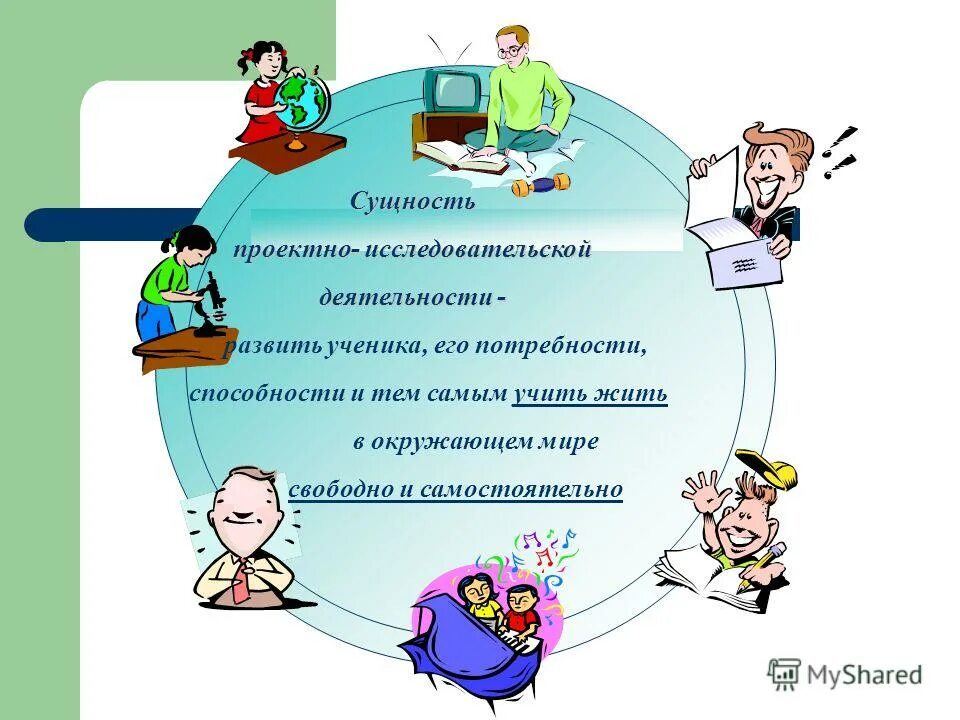 Сущность
проектно- исследовательской
деятельности -
развить ученика, его потребности,
способности и тем самым учить жить
в окружающем мире
свободно и самостоятельно

MyShared